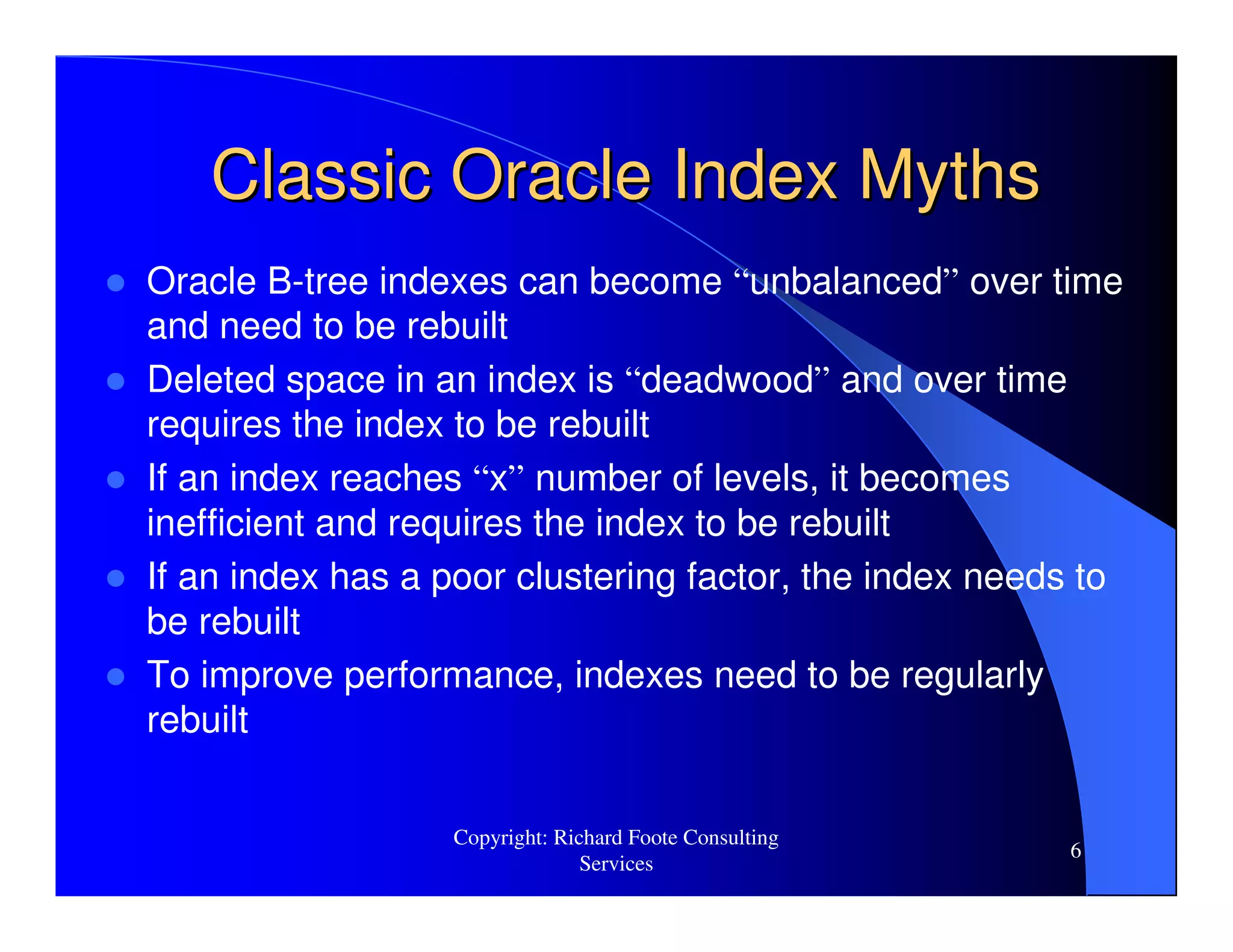 Classic Oracle Index Myths

- Oracle B-tree indexes can become “unbalanced” over time and need to be rebuilt
- Deleted space in an index is “deadwood” and over time requires the index to be rebuilt
- If an index reaches “x” number of levels, it becomes inefficient and requires the index to be rebuilt
- If an index has a poor clustering factor, the index needs to be rebuilt
- To improve performance, indexes need to be regularly rebuilt

Copyright: Richard Foote Consulting Services

6